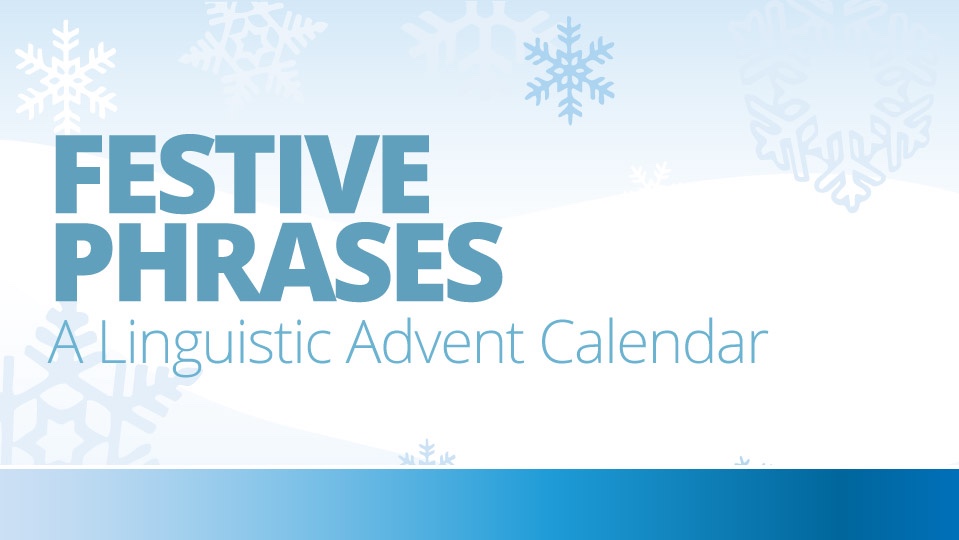 FESTIVE PHRASES
A Linguistic Advent Calendar